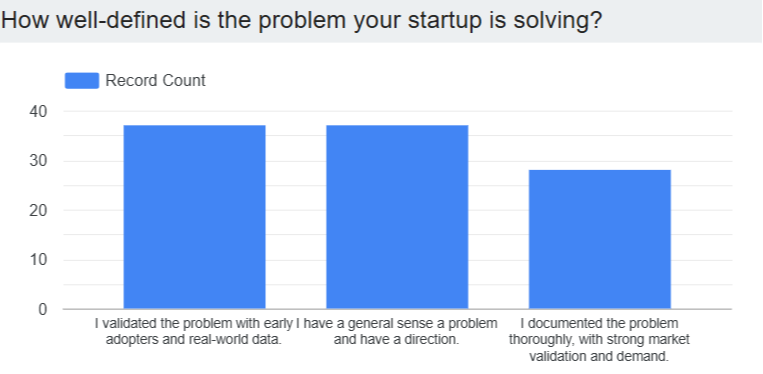 How well-defined is the problem your startup is solving?

Record Count

40
30
20
10
0

I validated the problem with early adopters and real-world data.

I have a general sense a problem and have a direction.

I documented the problem thoroughly, with strong market validation and demand.